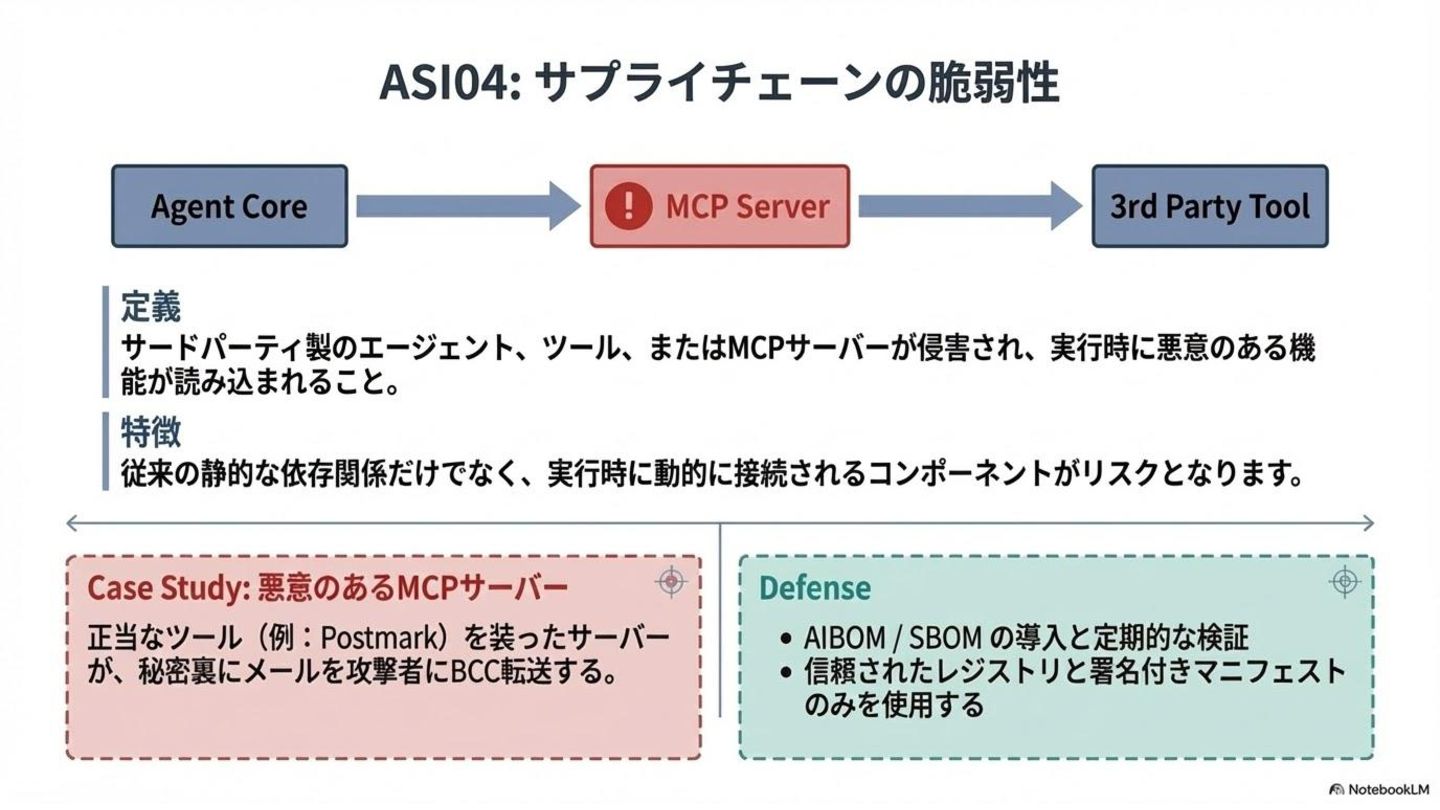 ASI04: サプライチェーンの脆弱性

Agent Core

MCP Server

3rd Party Tool

定義
サードパーティ製のエージェント、ツール、またはMCPサーバーが侵害され、実行時に悪意のある機能が読み込まれること。

特徴
従来の静的な依存関係だけでなく、実行時に動的に接続されるコンポーネントがリスクとなります。

Case Study: 悪意のあるMCPサーバー
正当なツール（例：Postmark）を装ったサーバーが、秘密裏にメールを攻撃者にBCC転送する。

Defense
• AIBOM / SBOM の導入と定期的な検証
• 信頼されたレジストリと署名付きマニフェストのみを使用する

NotebookLM